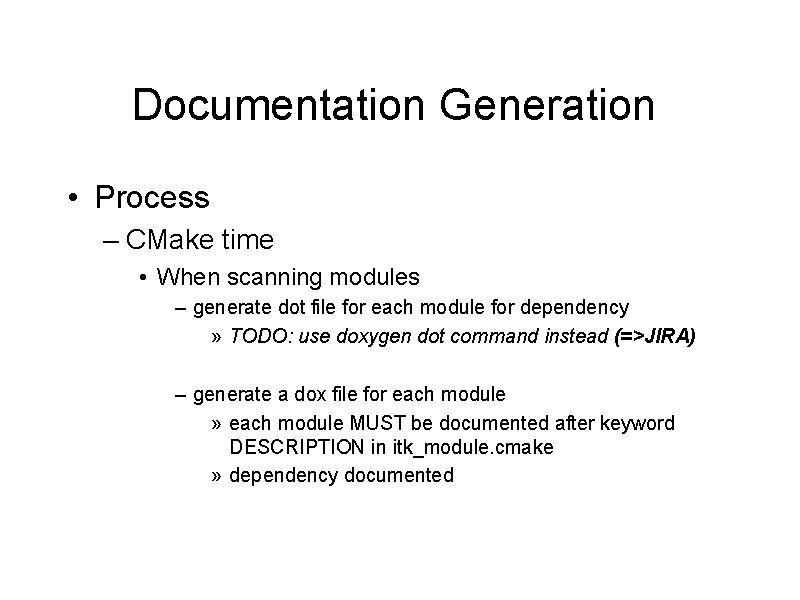 Documentation Generation

• Process
– CMake time
• When scanning modules
– generate dot file for each module for dependency
» TODO: use doxygen dot command instead (=>JIRA)

– generate a dox file for each module
» each module MUST be documented after keyword DESCRIPTION in itk_module.cmake
» dependency documented